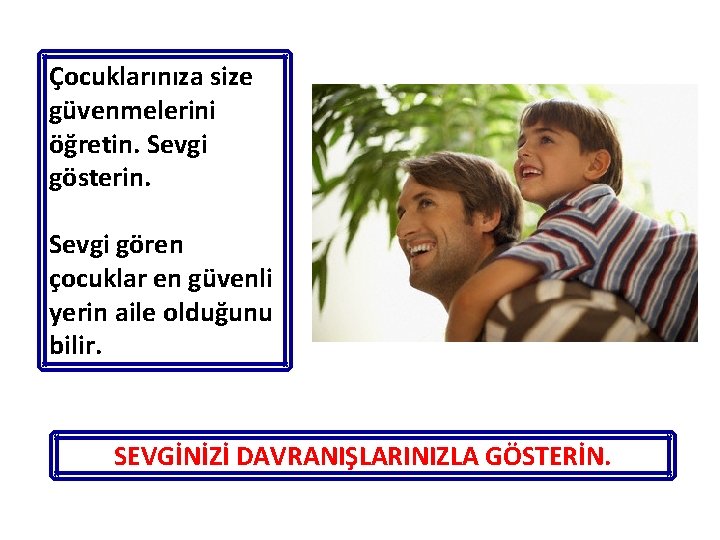 Çocuklarınıza size güvenmelerini öğretin. Sevgi gösterin.

Sevgi gören çocuklar en güvenli yerin aile olduğunu bilir.

SEVGİNİZİ DAVRANIŞLARINIZLA GÖSTERİN.